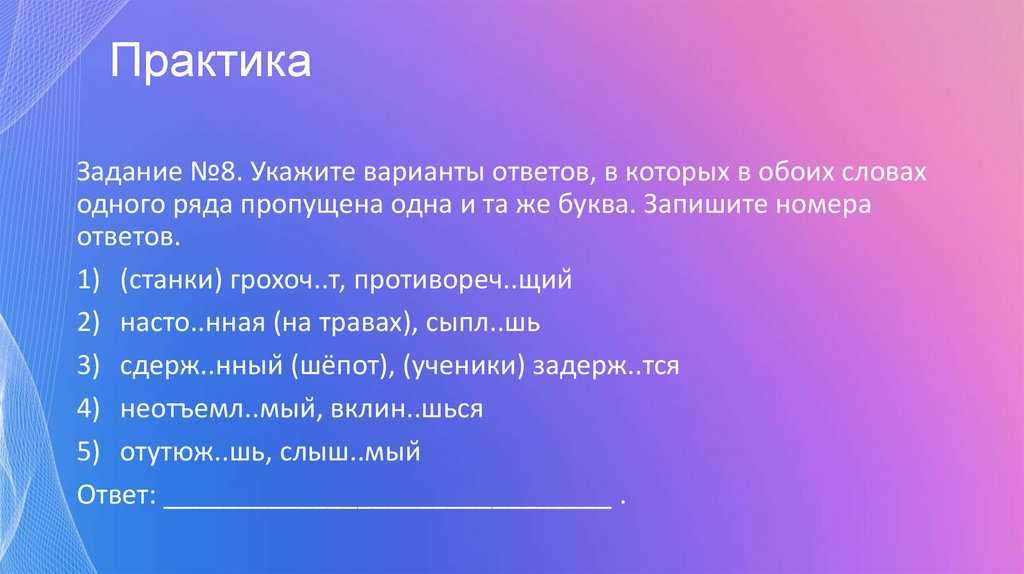 Практика

Задание №8. Укажите варианты ответов, в которых в обоих словах одного ряда пропущена одна и та же буква. Запишите номера ответов.

1) (станки) грохоч..т, противореч..щий
2) насто..нная (на травах), сыпл..шь
3) сдерж..нный (шёпот), (ученики) задерж..тся
4) неотъемл..мый, вклин..шься
5) отутюж..шь, слыш..мый

Ответ: ________________________________ .